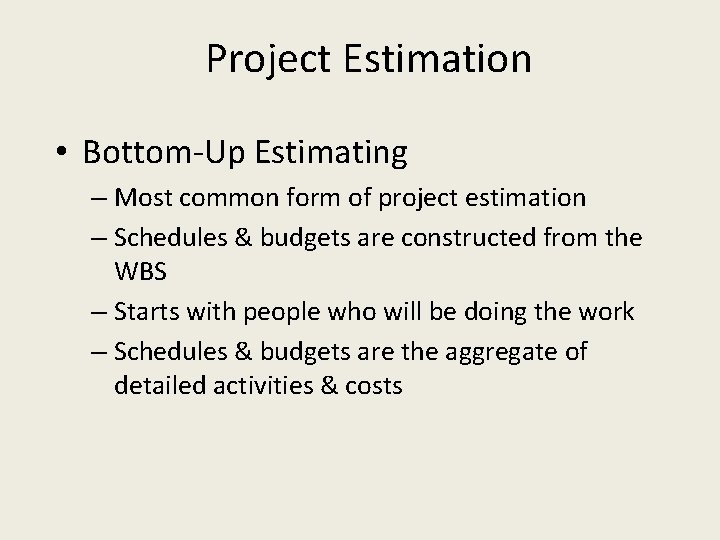 Project Estimation

• Bottom-Up Estimating

– Most common form of project estimation

– Schedules & budgets are constructed from the WBS

– Starts with people who will be doing the work

– Schedules & budgets are the aggregate of detailed activities & costs